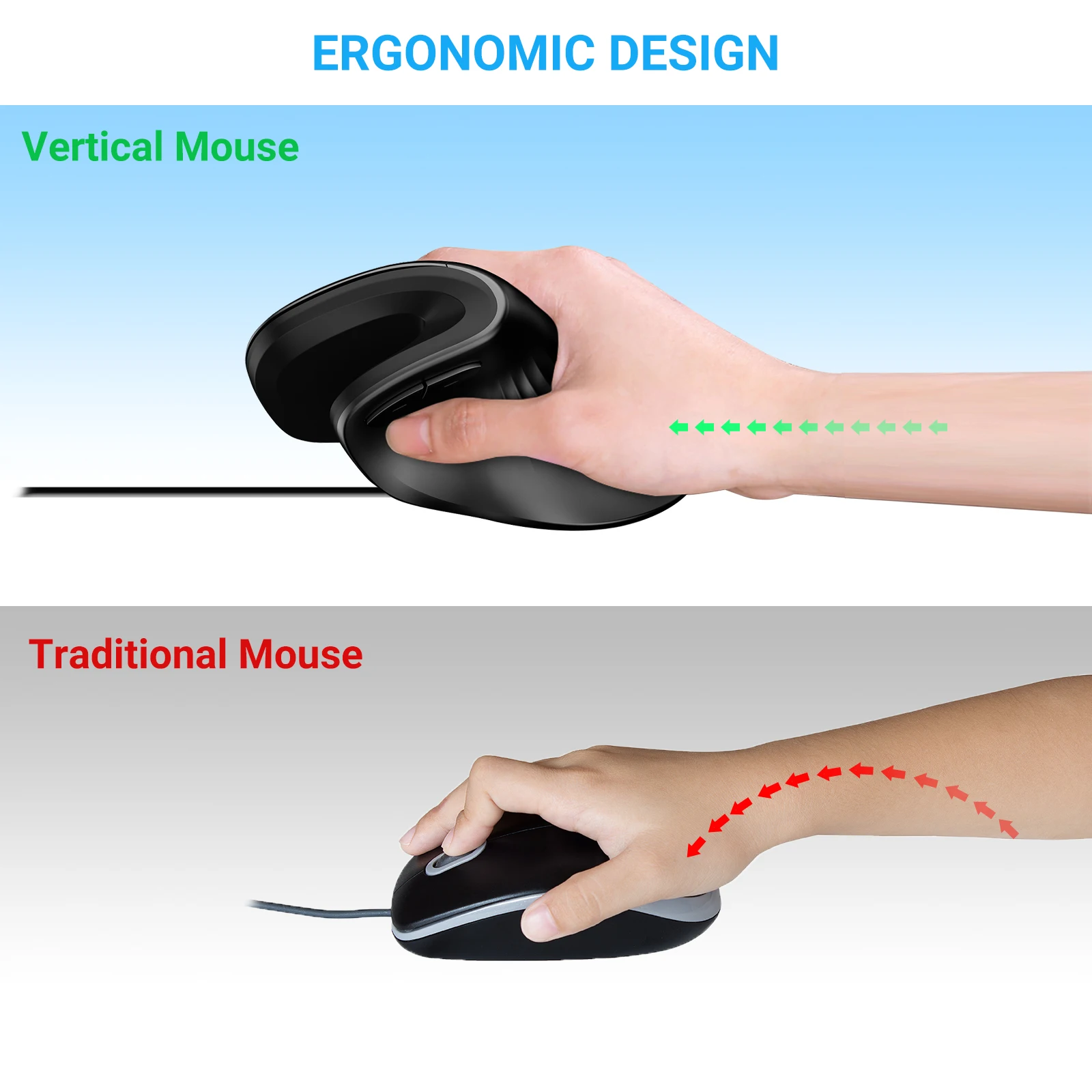 ERGONOMIC DESIGN

Vertical Mouse

Traditional Mouse